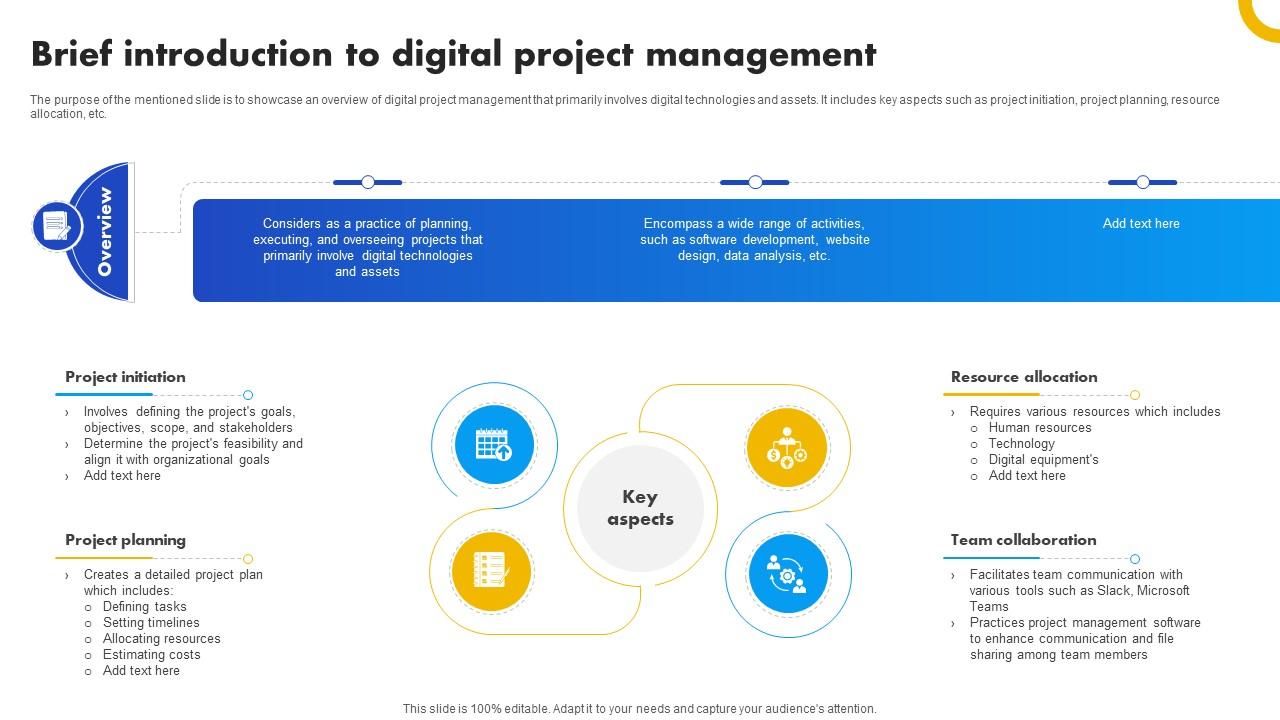 Brief introduction to digital project management

The purpose of the mentioned slide is to showcase an overview of digital project management that primarily involves digital technologies and assets. It includes key aspects such as project initiation, project planning, resource allocation, etc.

Overview

Considers as a practice of planning, executing, and overseeing projects that primarily involve digital technologies and assets

Encompass a wide range of activities, such as software development, website design, data analysis, etc.

Add text here

Project initiation
› Involves defining the project's goals, objectives, scope, and stakeholders
› Determine the project's feasibility and align it with organizational goals
› Add text here

Project planning
› Creates a detailed project plan which includes:
○ Defining tasks
○ Setting timelines
○ Allocating resources
○ Estimating costs
○ Add text here

Key aspects

Resource allocation
› Requires various resources which includes
○ Human resources
○ Technology
○ Digital equipment's
○ Add text here

Team collaboration
› Facilitates team communication with various tools such as Slack, Microsoft Teams
› Practices project management software to enhance communication and file sharing among team members

This slide is 100% editable. Adapt it to your needs and capture your audience's attention.